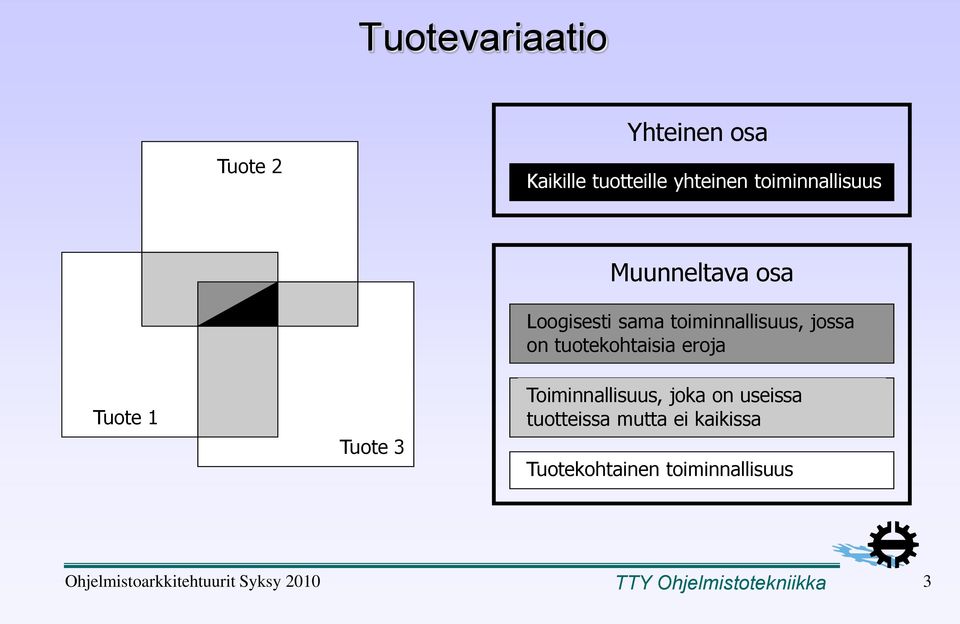 Tuotevariaatio

Tuote 2

Tuote 1

Tuote 3

Yhteinen osa

Kaikille tuotteille yhteinen toiminnallisuus

Muunneltava osa

Loogisesti sama toiminnallisuus, jossa on tuotekohtaisia eroja

Toiminnallisuus, joka on useissa tuotteissa mutta ei kaikissa

Tuotekohtainen toiminnallisuus

Ohjelmistoarkkitehtuurit Syksy 2010

TTY Ohjelmistotekniikka

3